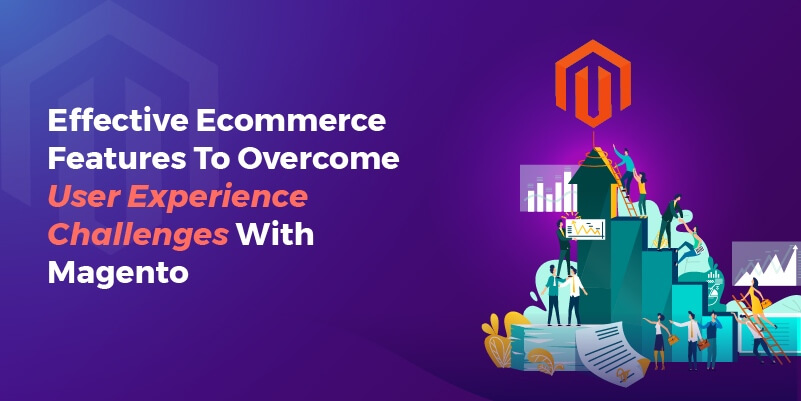 Effective Ecommerce Features To Overcome User Experience Challenges With Magento